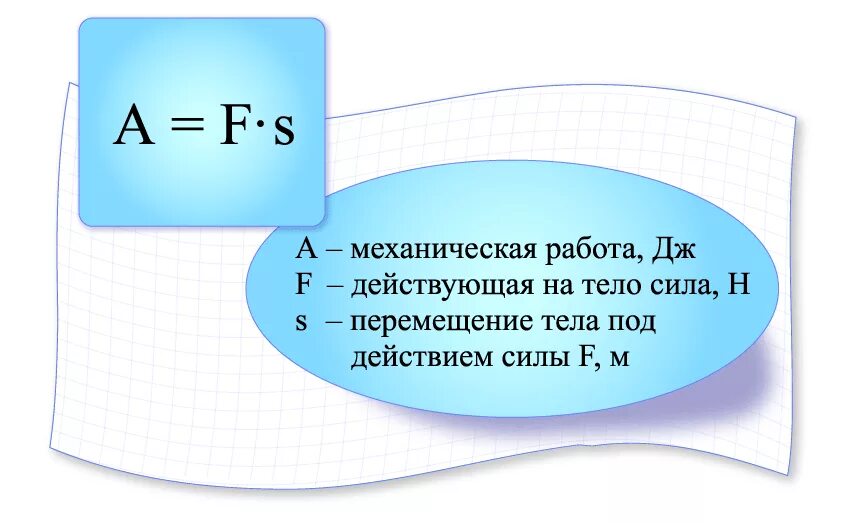 $A = F \cdot s$

A – механическая работа, Дж
F – действующая на тело сила, Н
s – перемещение тела под действием силы F, м